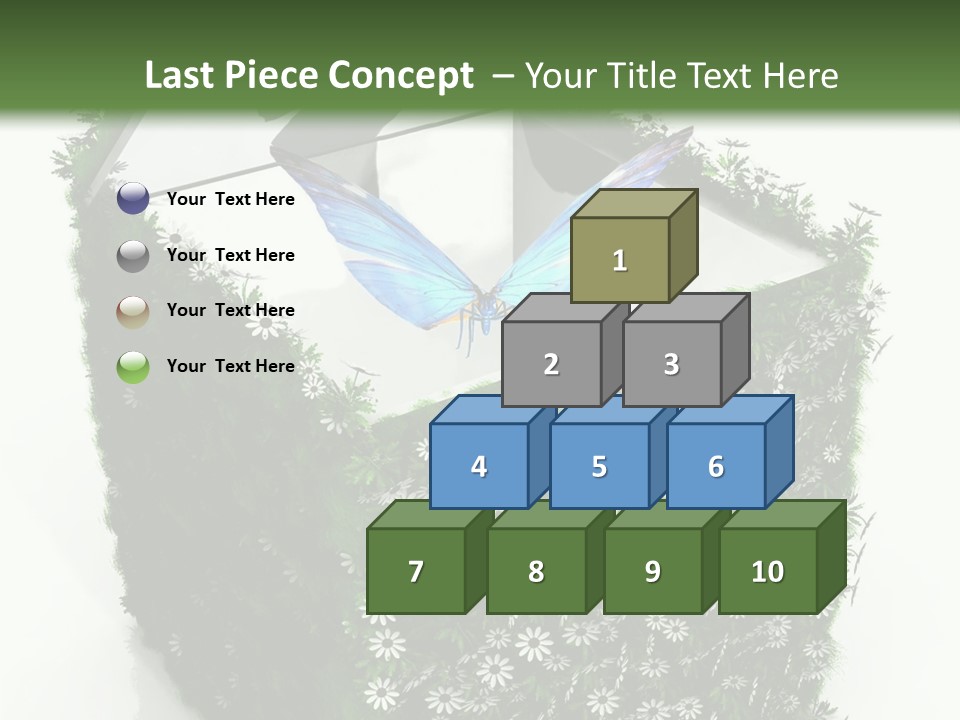 Last Piece Concept – Your Title Text Here

Your Text Here
Your Text Here
Your Text Here
Your Text Here

1
2
3
4
5
6
7
8
9
10